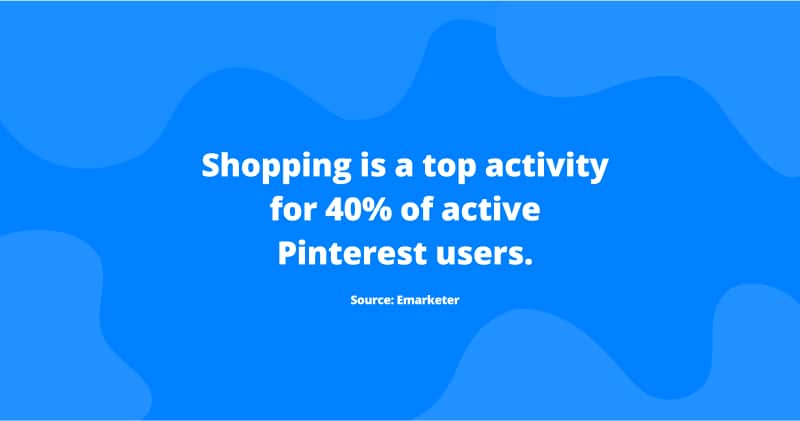 Shopping is a top activity for 40% of active Pinterest users.

Source: Emarketer